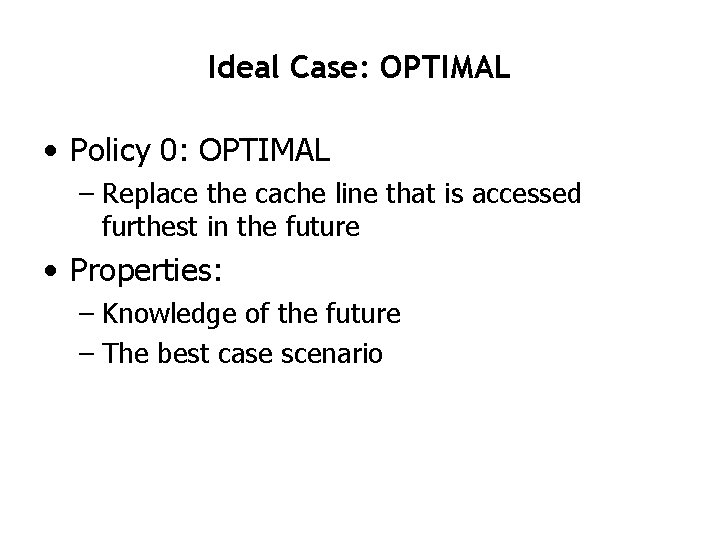 Ideal Case: OPTIMAL

• Policy 0: OPTIMAL
  – Replace the cache line that is accessed furthest in the future
• Properties:
  – Knowledge of the future
  – The best case scenario